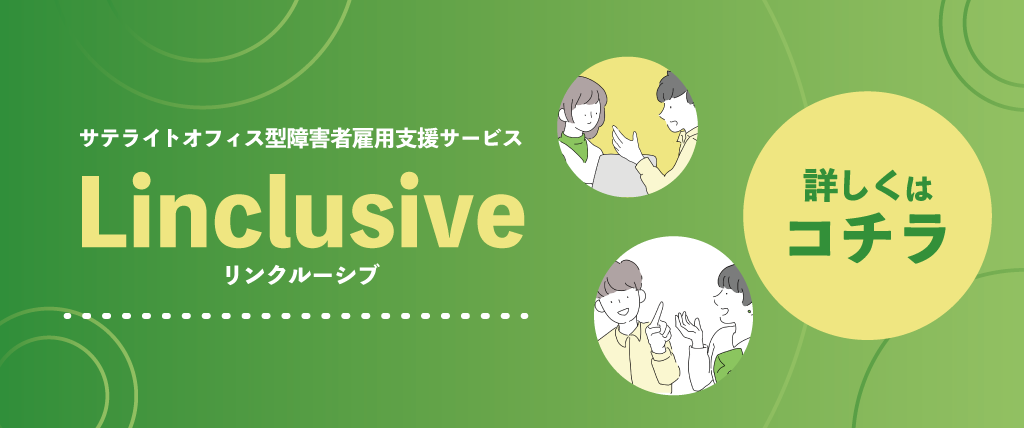 サテライトオフィス型障害者雇用支援サービス

Linclusive

リンクルーシブ

詳しくは

コチラ